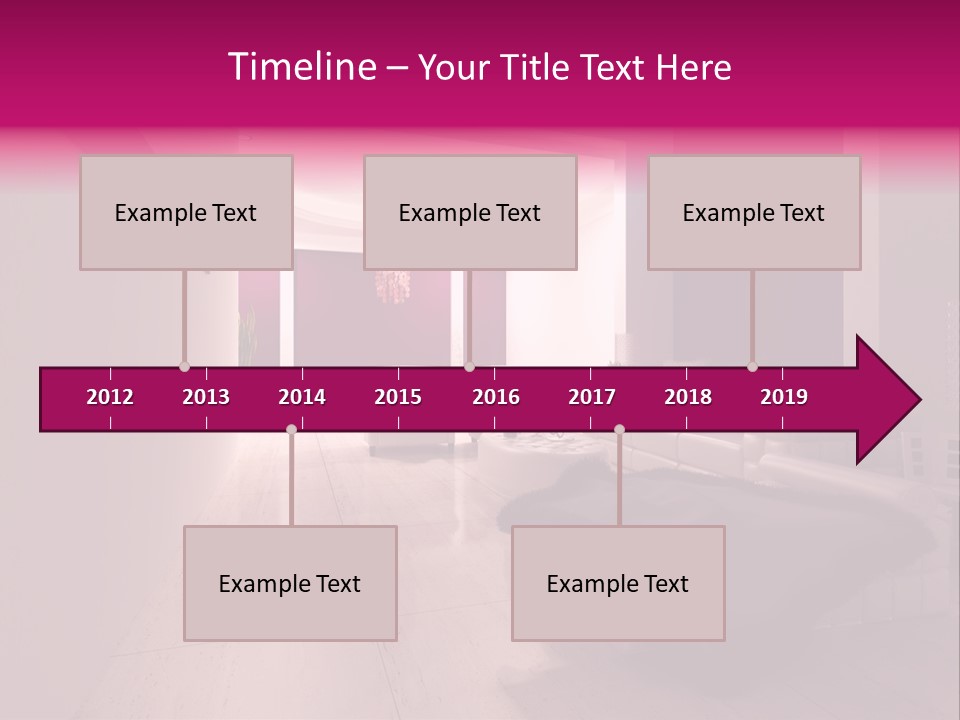 Timeline – Your Title Text Here

Example Text

Example Text

Example Text

2012 2013 2014 2015 2016 2017 2018 2019

Example Text

Example Text